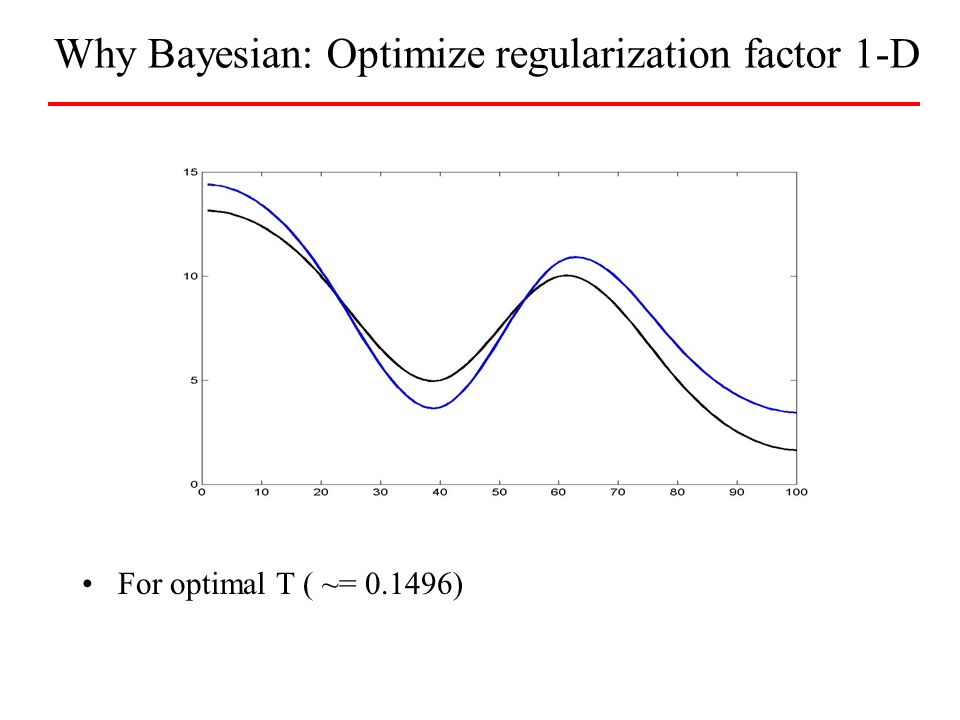 Why Bayesian: Optimize regularization factor 1-D

15
10
5
0
0 10 20 30 40 50 60 70 80 90 100

• For optimal T ( ~= 0.1496)